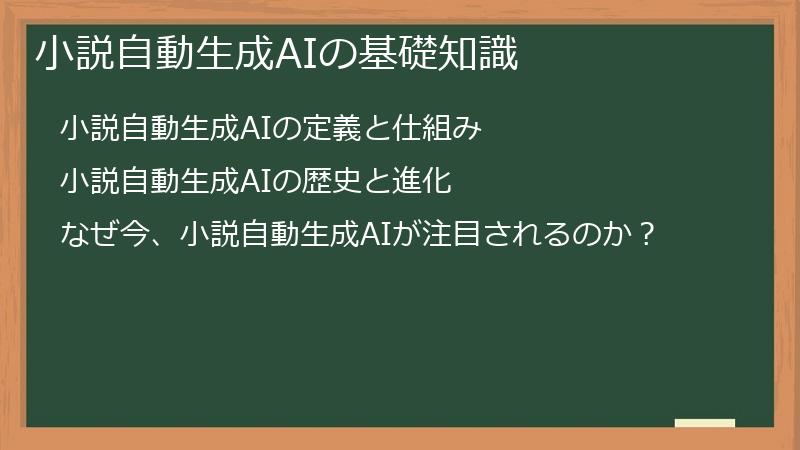 小説自動生成AIの基礎知識

小説自動生成AIの定義と仕組み

小説自動生成AIの歴史と進化

なぜ今、小説自動生成AIが注目されるのか？